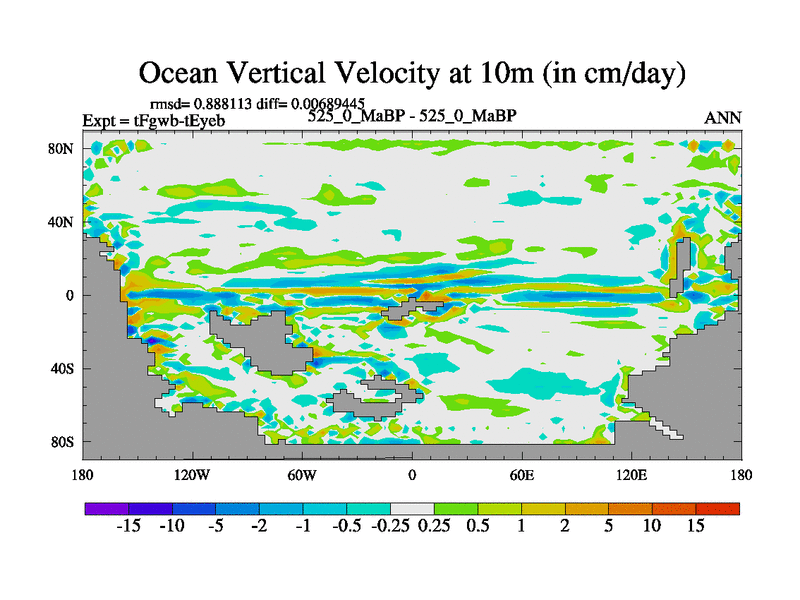 Ocean Vertical Velocity at 10m (in cm/day)

rmsd= 0.888113 diff= 0.00689445
Expt = tFgwb-tEyeb
525_0_MaBP - 525_0_MaBP
ANN

80N
40N
0
40S
80S

180
120W
60W
0
60E
120E
180

-15 -10 -5 -2 -1 -0.5 -0.25 0.25 0.5 1 2 5 10 15